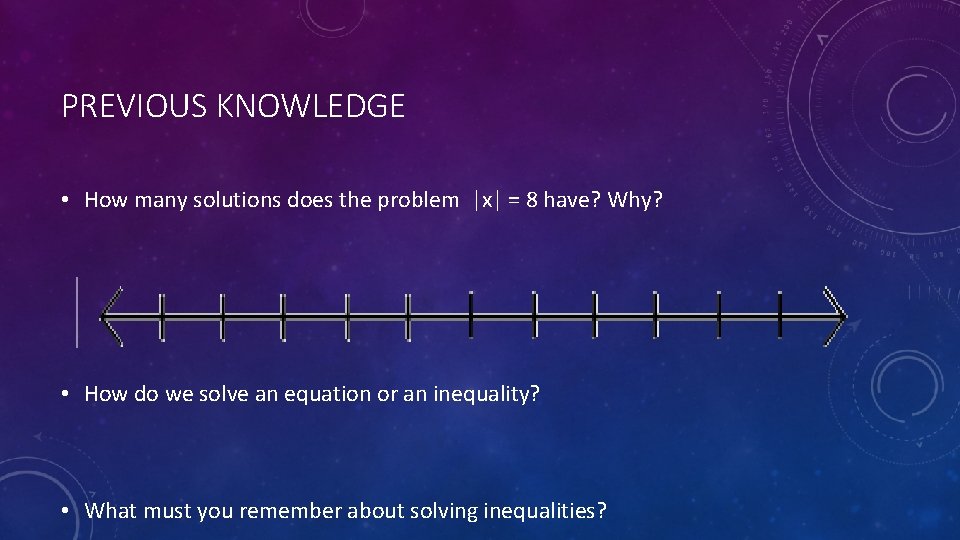 PREVIOUS KNOWLEDGE

• How many solutions does the problem $|x| = 8$ have? Why?

• How do we solve an equation or an inequality?

• What must you remember about solving inequalities?